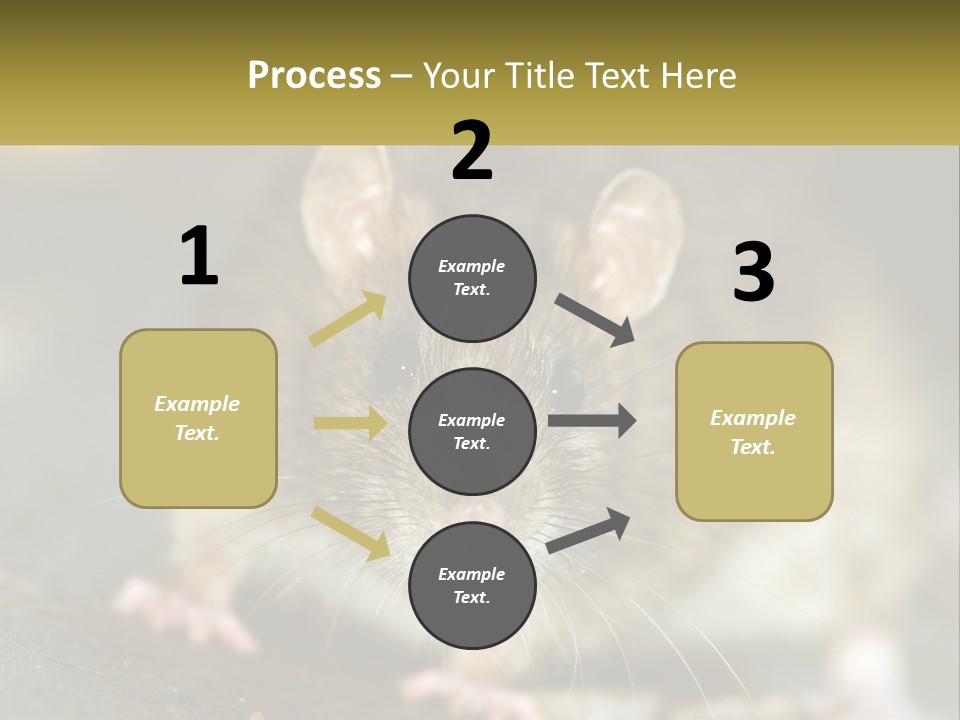 Process – Your Title Text Here

1

Example Text.

2

Example Text.

Example Text.

Example Text.

3

Example Text.